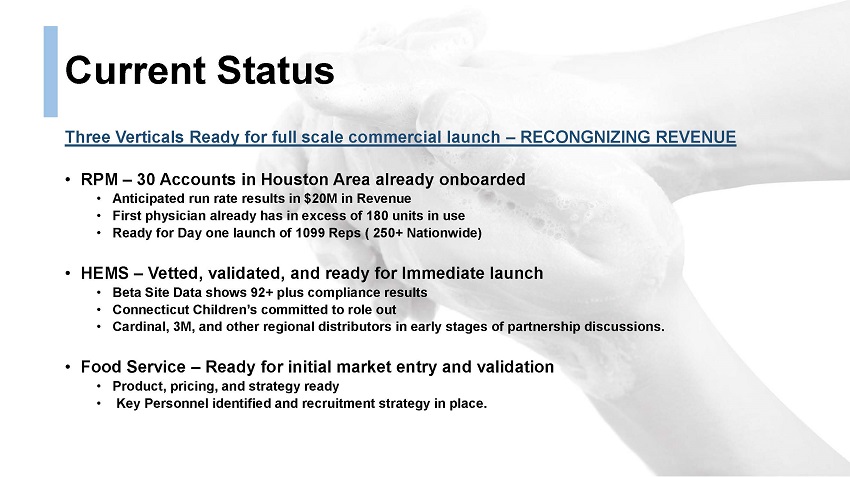 Current Status

Three Verticals Ready for full scale commercial launch – RECONGNIZING REVENUE

• RPM – 30 Accounts in Houston Area already onboarded
  • Anticipated run rate results in $20M in Revenue
  • First physician already has in excess of 180 units in use
  • Ready for Day one launch of 1099 Reps ( 250+ Nationwide)

• HEMS – Vetted, validated, and ready for Immediate launch
  • Beta Site Data shows 92+ plus compliance results
  • Connecticut Children's committed to role out
  • Cardinal, 3M, and other regional distributors in early stages of partnership discussions.

• Food Service – Ready for initial market entry and validation
  • Product, pricing, and strategy ready
  • Key Personnel identified and recruitment strategy in place.